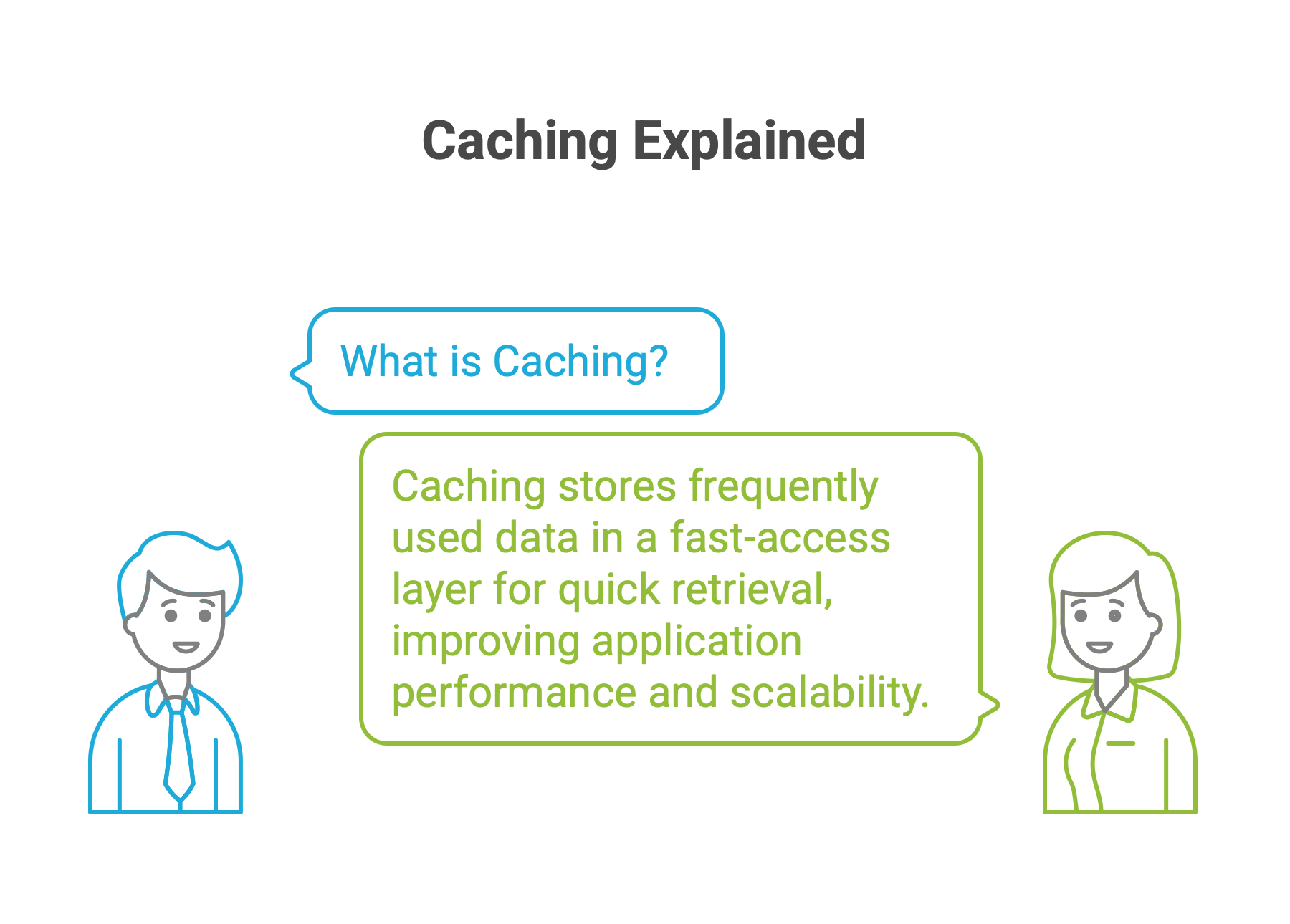 Caching Explained

What is Caching?

Caching stores frequently used data in a fast-access layer for quick retrieval, improving application performance and scalability.